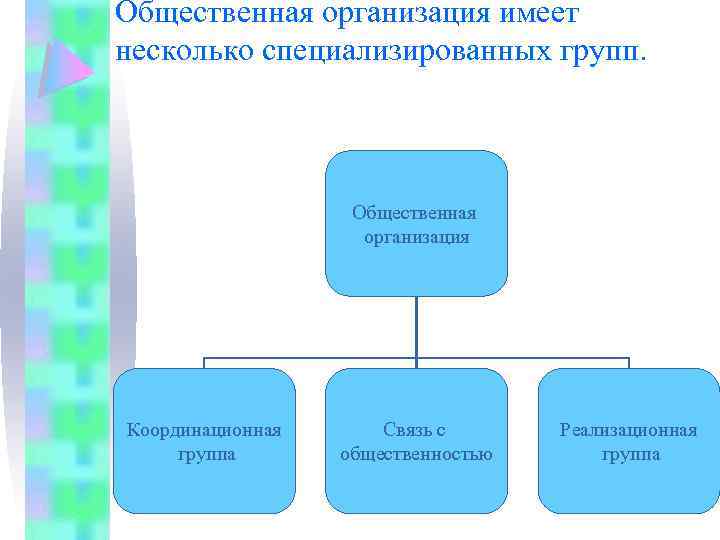 Общественная организация имеет несколько специализированных групп.

Общественная организация

Координационная группа

Связь с общественностью

Реализационная группа